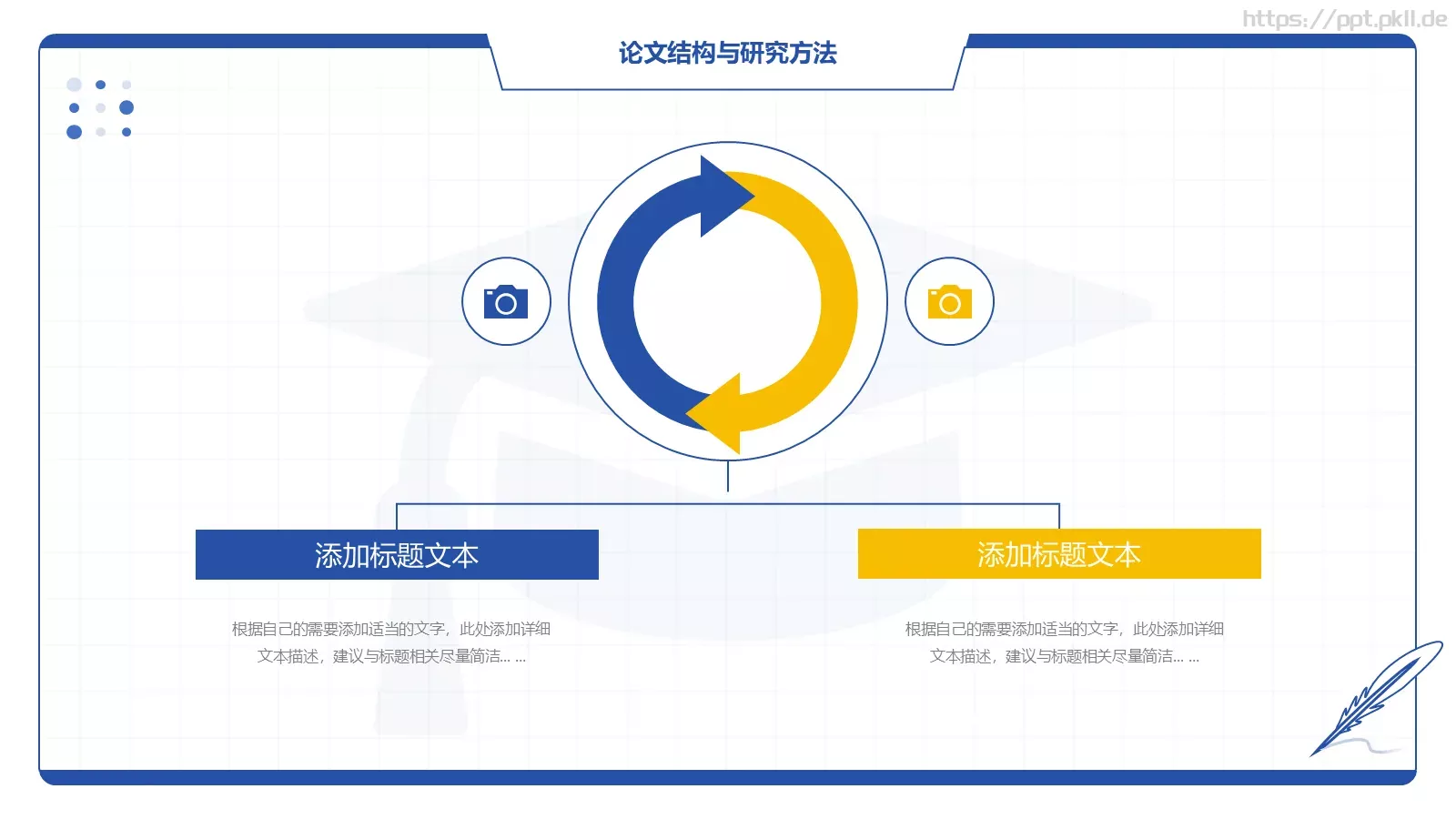 https://ppt.pkll.de

论文结构与研究方法

添加标题文本

根据自己的需要添加适当的文字，此处添加详细文本描述，建议与标题相关尽量简洁... ...

添加标题文本

根据自己的需要添加适当的文字，此处添加详细文本描述，建议与标题相关尽量简洁... ...